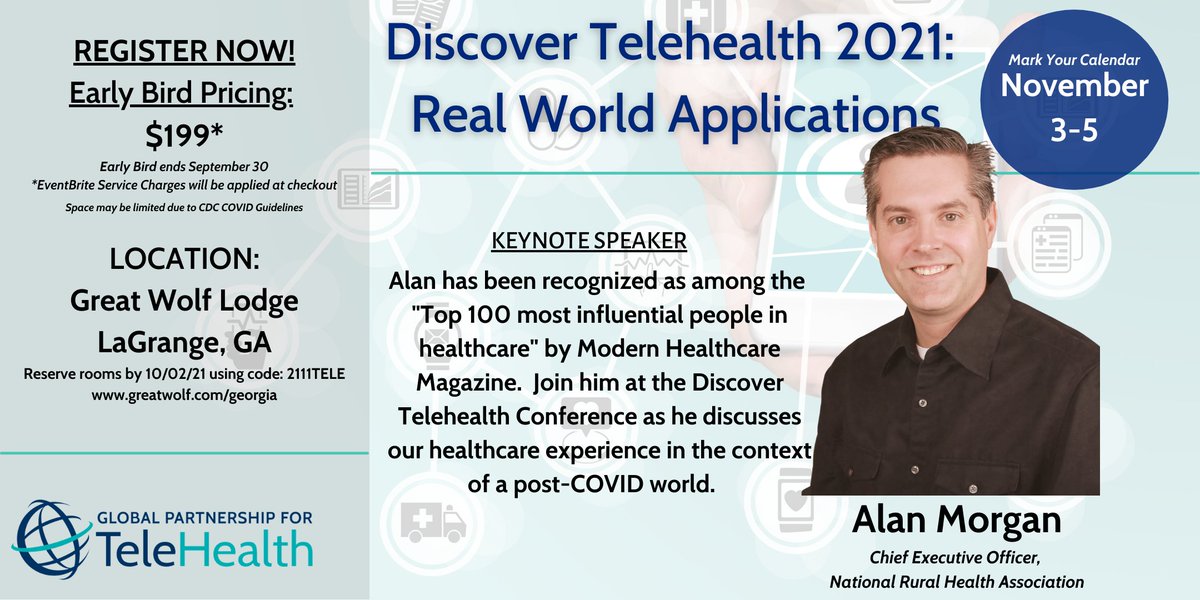 REGISTER NOW!
Early Bird Pricing:
$199*
Early Bird ends September 30
*EventBrite Service Charges will be applied at checkout
Space may be limited due to CDC COVID Guidelines

LOCATION:
Great Wolf Lodge
LaGrange, GA
Reserve rooms by 10/02/21 using code: 2111TELE
www.greatwolf.com/georgia

GLOBAL PARTNERSHIP FOR
TeleHealth

Discover Telehealth 2021:
Real World Applications

Mark Your Calendar
November
3-5

KEYNOTE SPEAKER
Alan has been recognized as among the "Top 100 most influential people in healthcare" by Modern Healthcare Magazine. Join him at the Discover Telehealth Conference as he discusses our healthcare experience in the context of a post-COVID world.

Alan Morgan
Chief Executive Officer,
National Rural Health Association